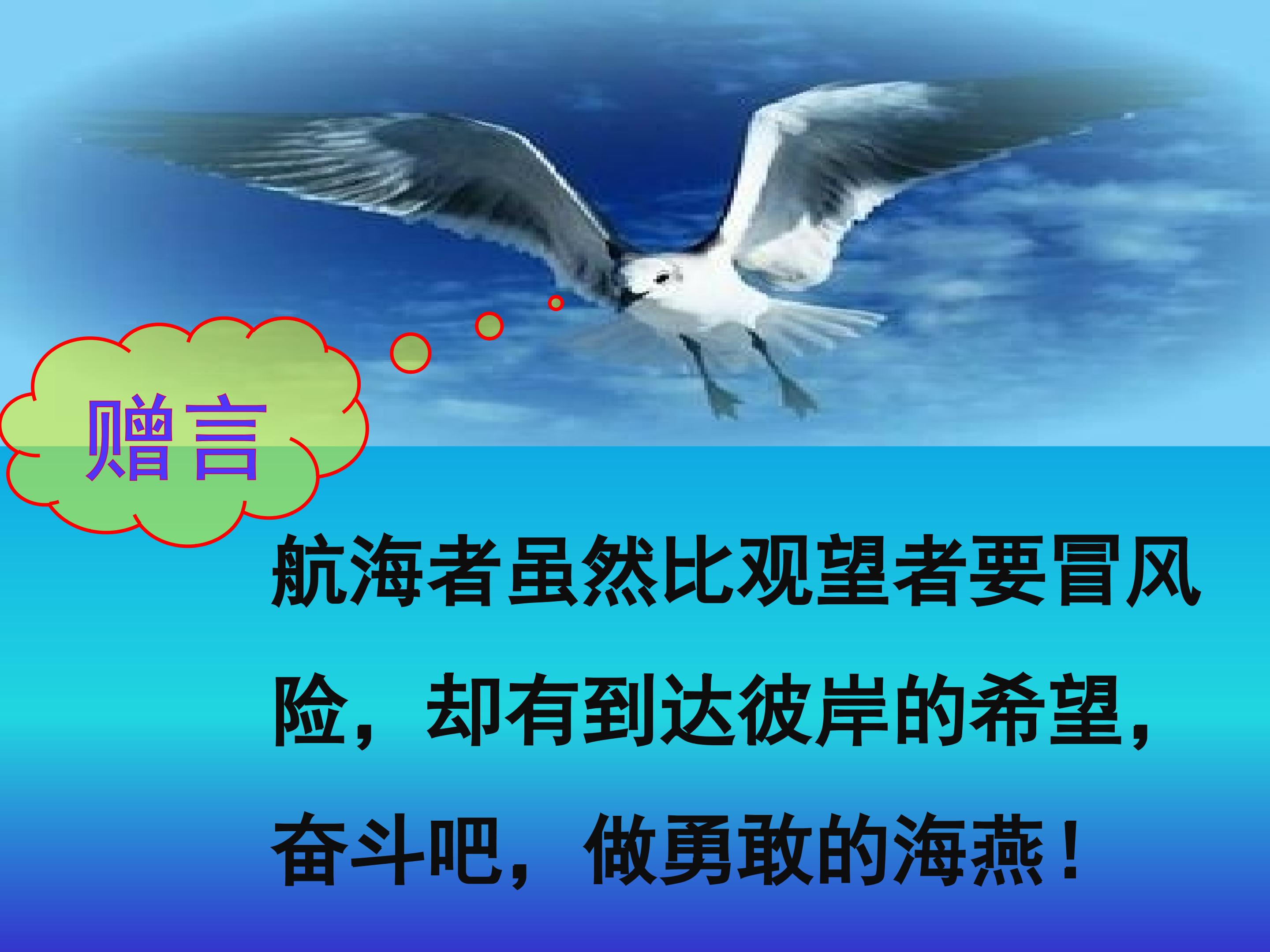 赠言

航海者虽然比观望者要冒风险，却有到达彼岸的希望，奋斗吧，做勇敢的海燕！